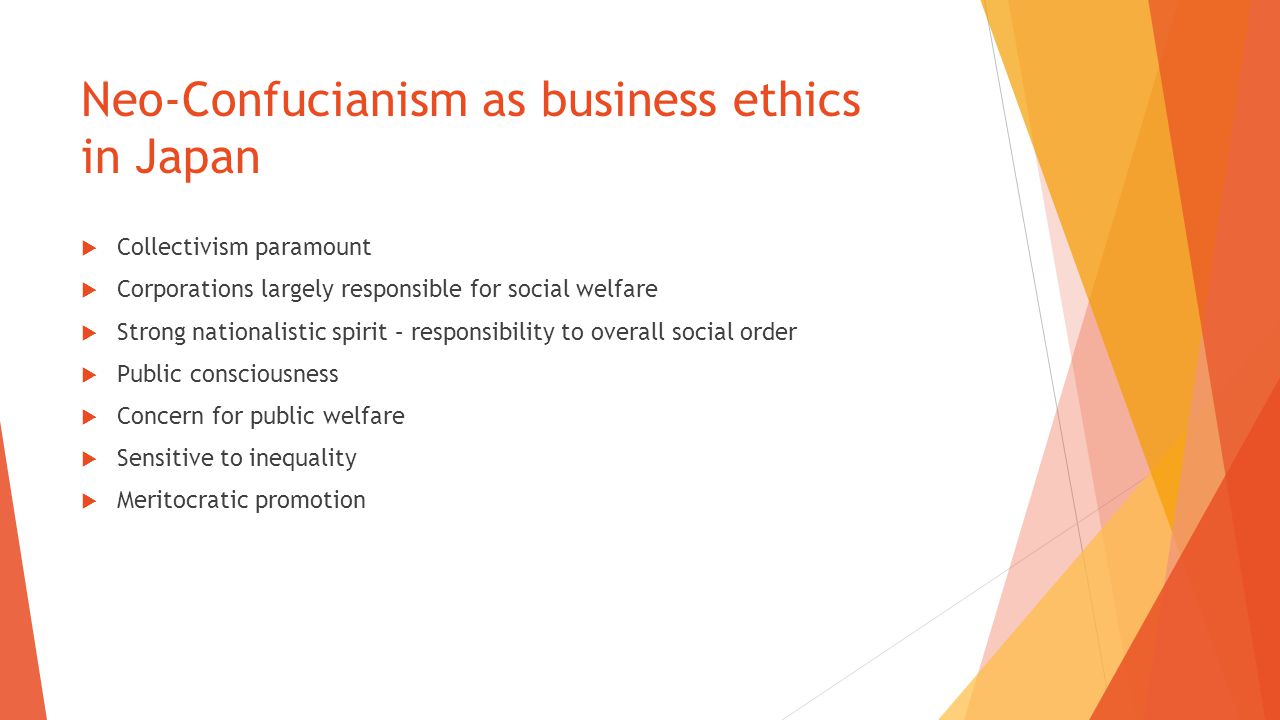 Neo-Confucianism as business ethics in Japan

Collectivism paramount

Corporations largely responsible for social welfare

Strong nationalistic spirit – responsibility to overall social order

Public consciousness

Concern for public welfare

Sensitive to inequality

Meritocratic promotion